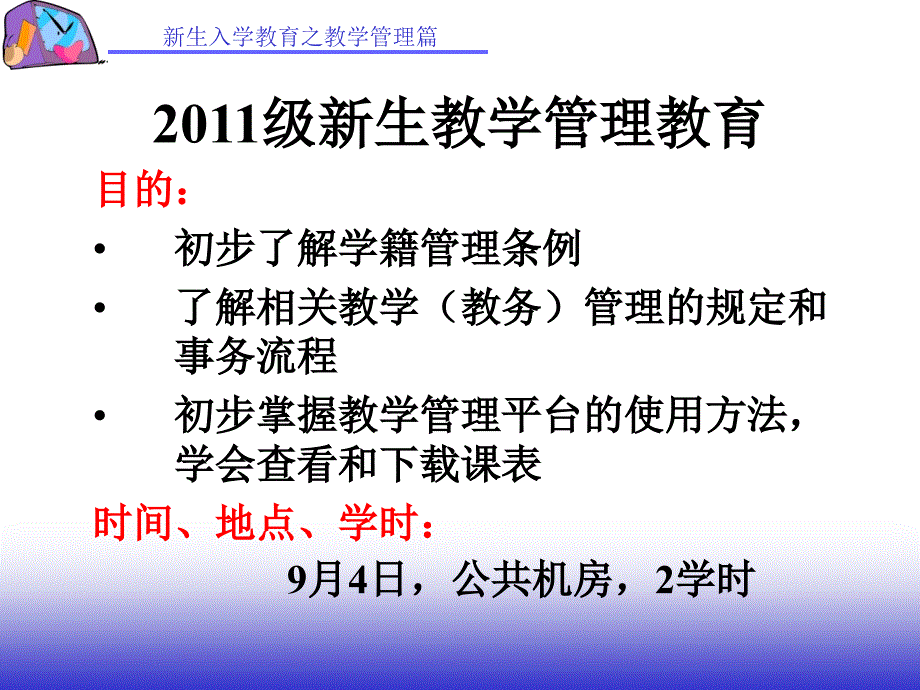 新生入学教育之教学管理篇

2011级新生教学管理教育

目的：

• 初步了解学籍管理条例

• 了解相关教学（教务）管理的规定和事务流程

• 初步掌握教学管理平台的使用方法，学会查看和下载课表

时间、地点、学时：

9月4日，公共机房，2学时